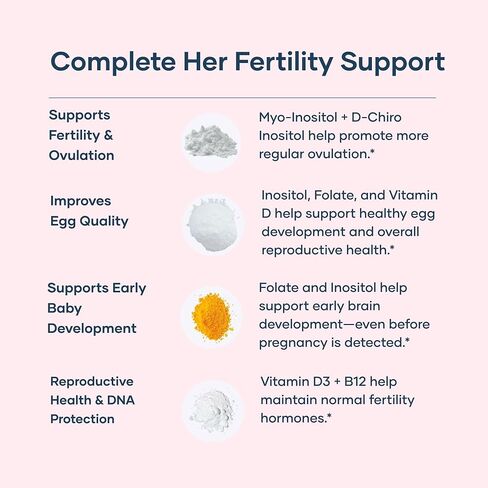 Complete Her Fertility Support

Supports Fertility & Ovulation

Myo-Inositol + D-Chiro Inositol help promote more regular ovulation.*

Improves Egg Quality

Inositol, Folate, and Vitamin D help support healthy egg development and overall reproductive health.*

Supports Early Baby Development

Folate and Inositol help support early brain development—even before pregnancy is detected.*

Reproductive Health & DNA Protection

Vitamin D3 + B12 help maintain normal fertility hormones.*